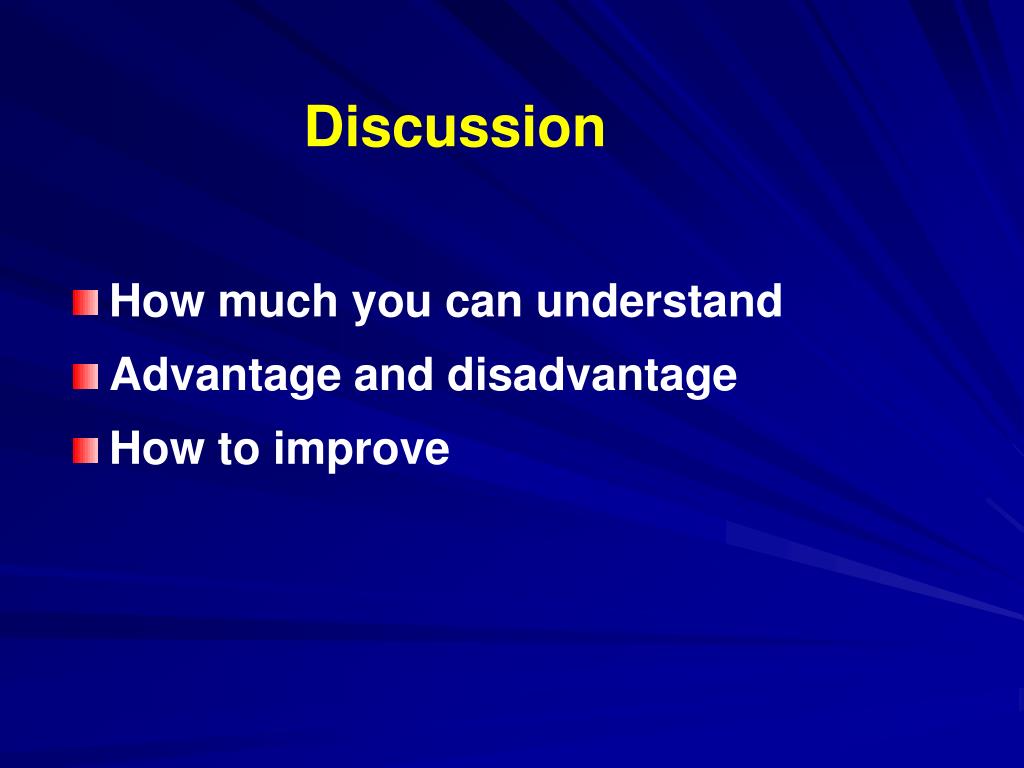 Discussion

How much you can understand
Advantage and disadvantage
How to improve